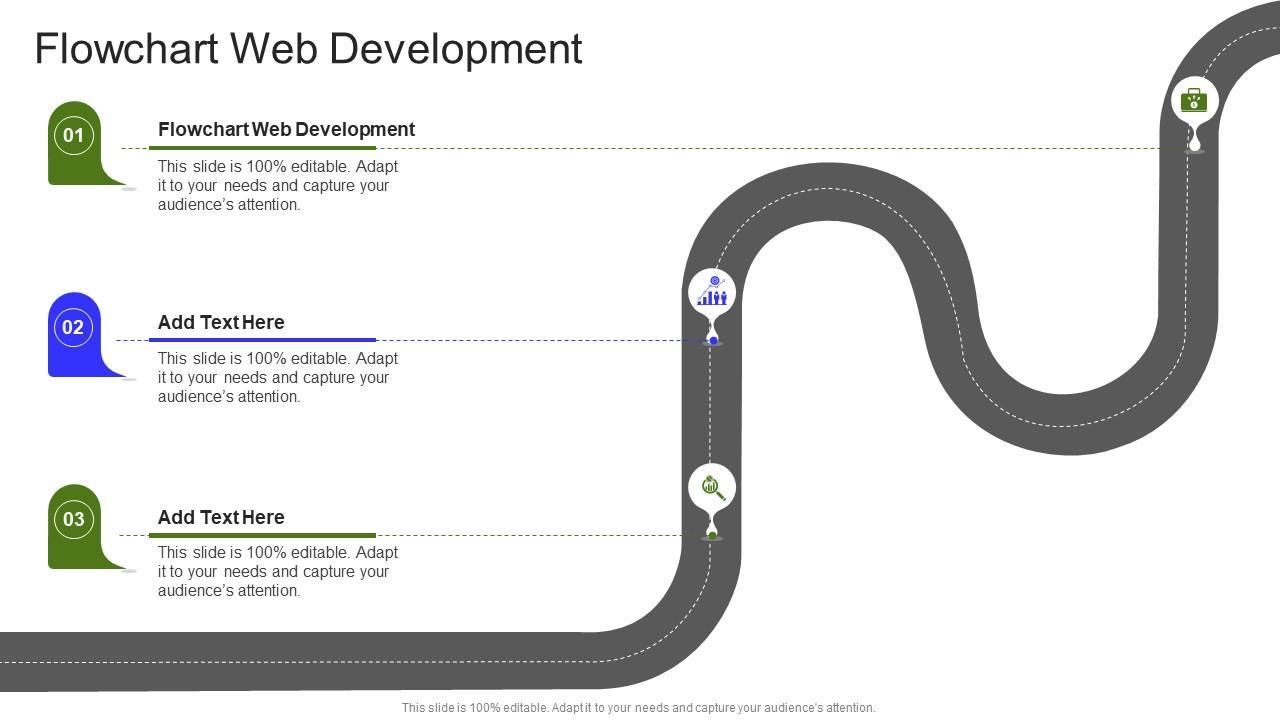 Flowchart Web Development

01

Flowchart Web Development

This slide is 100% editable. Adapt it to your needs and capture your audience's attention.

02

Add Text Here

This slide is 100% editable. Adapt it to your needs and capture your audience's attention.

03

Add Text Here

This slide is 100% editable. Adapt it to your needs and capture your audience's attention.

This slide is 100% editable. Adapt it to your needs and capture your audience's attention.